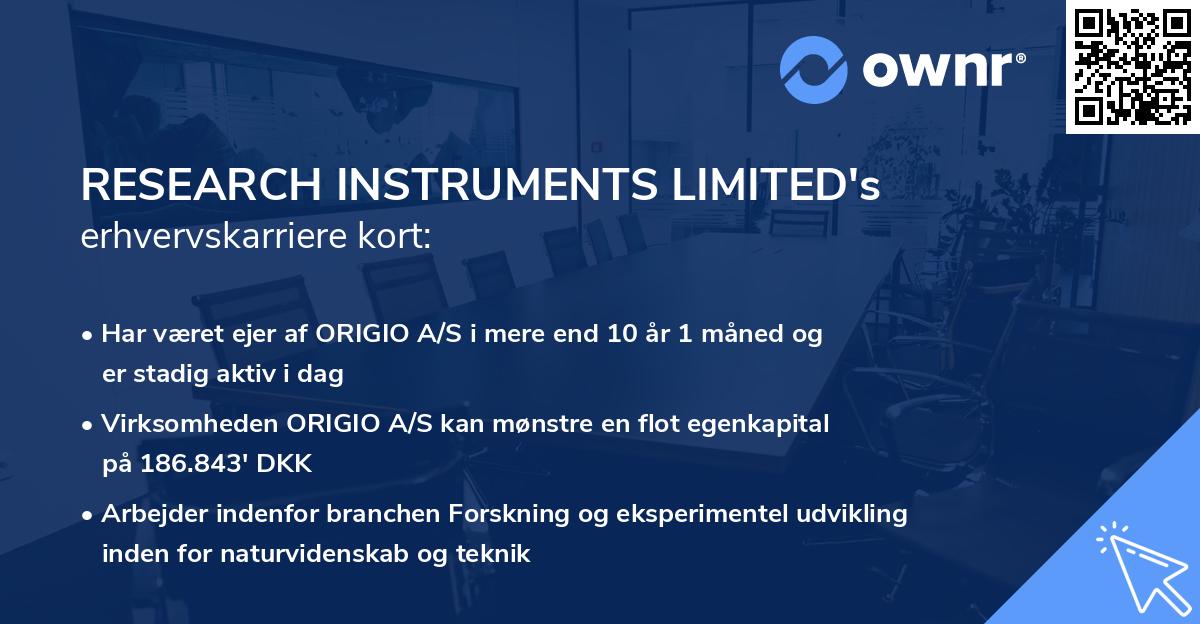 ownr®

RESEARCH INSTRUMENTS LIMITED's erhvervskarriere kort:

• Har været ejer af ORIGIO A/S i mere end 10 år 1 måned og er stadig aktiv i dag

• Virksomheden ORIGIO A/S kan mønstre en flot egenkapital på 186.843' DKK

• Arbejder indenfor branchen Forskning og eksperimentel udvikling inden for naturvidenskab og teknik